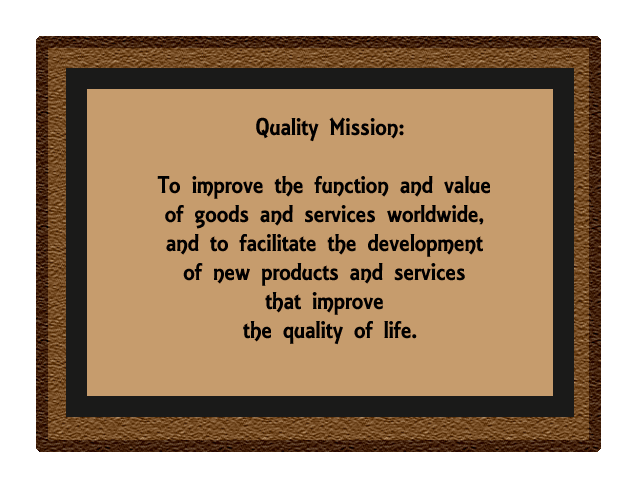 Quality Mission:

To improve the function and value of goods and services worldwide, and to facilitate the development of new products and services that improve the quality of life.